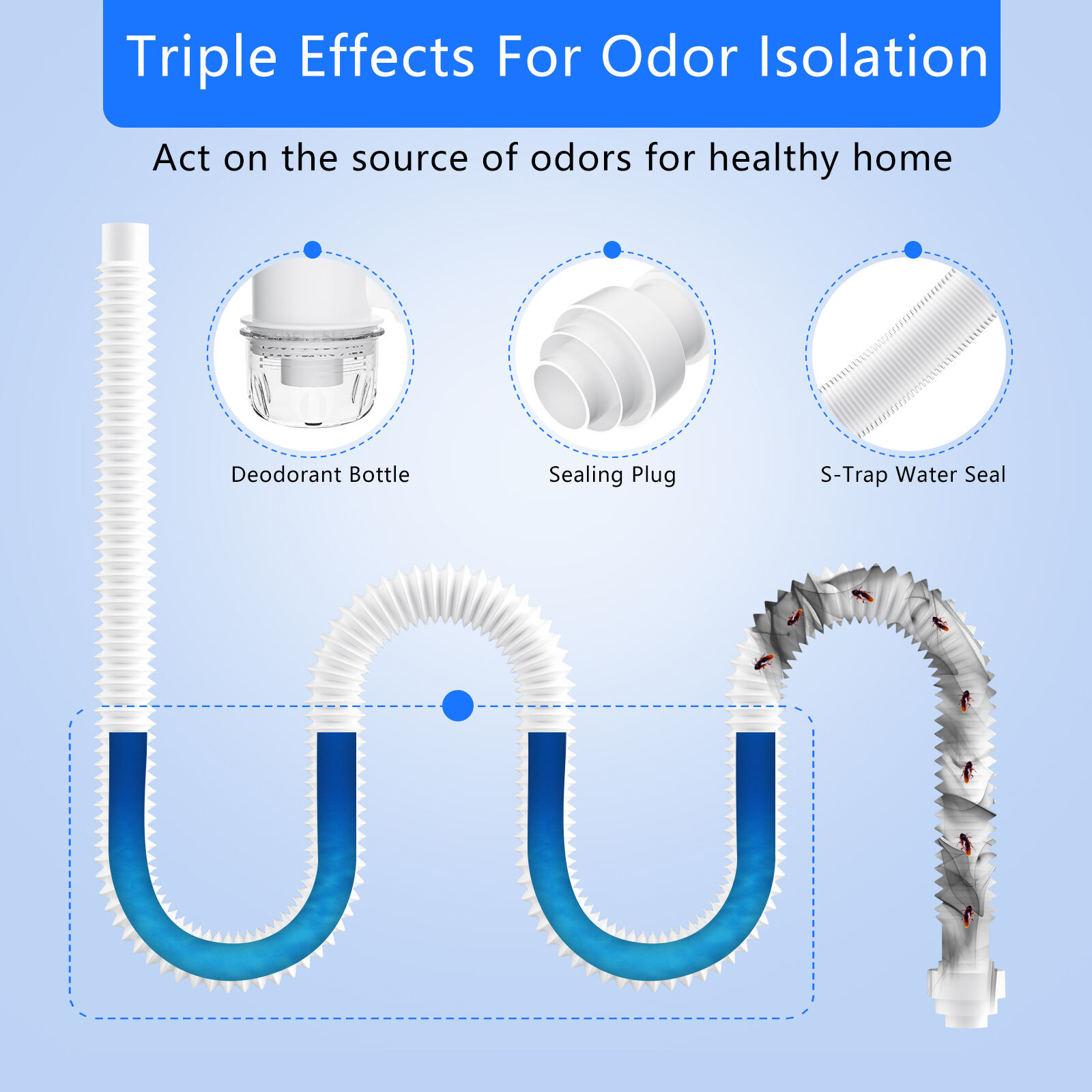 Triple Effects For Odor Isolation

Act on the source of odors for healthy home

Deodorant Bottle

Sealing Plug

S-Trap Water Seal